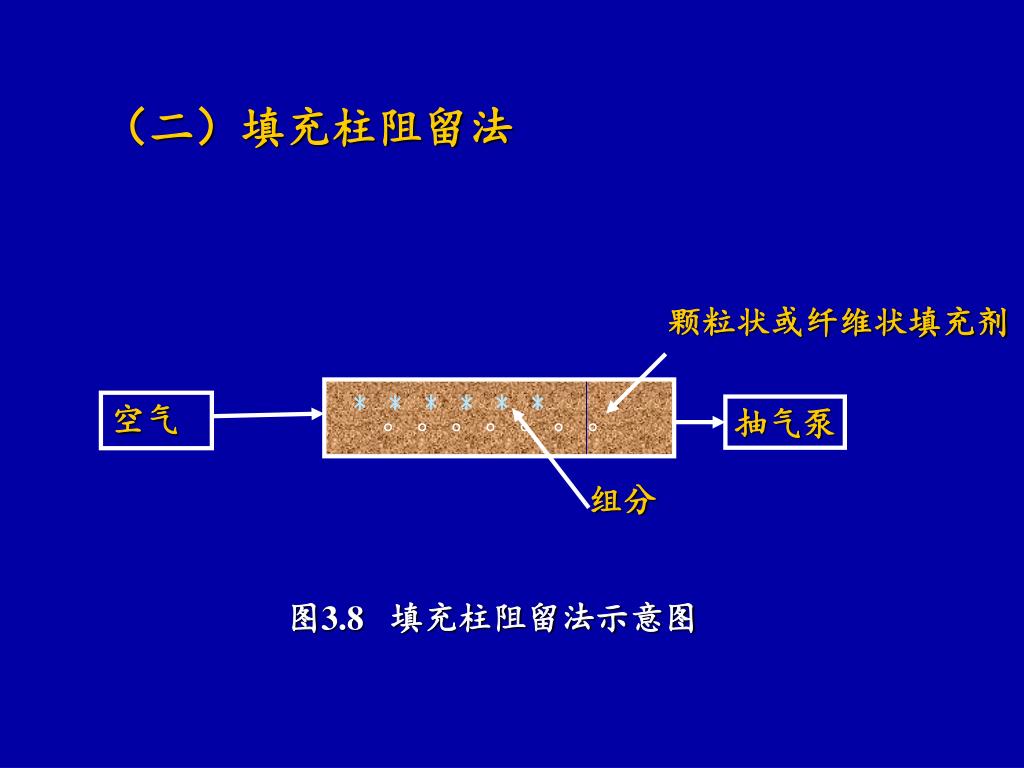 （二）填充柱阻留法

颗粒状或纤维状填充剂

空气

抽气泵

组分

图3.8 填充柱阻留法示意图